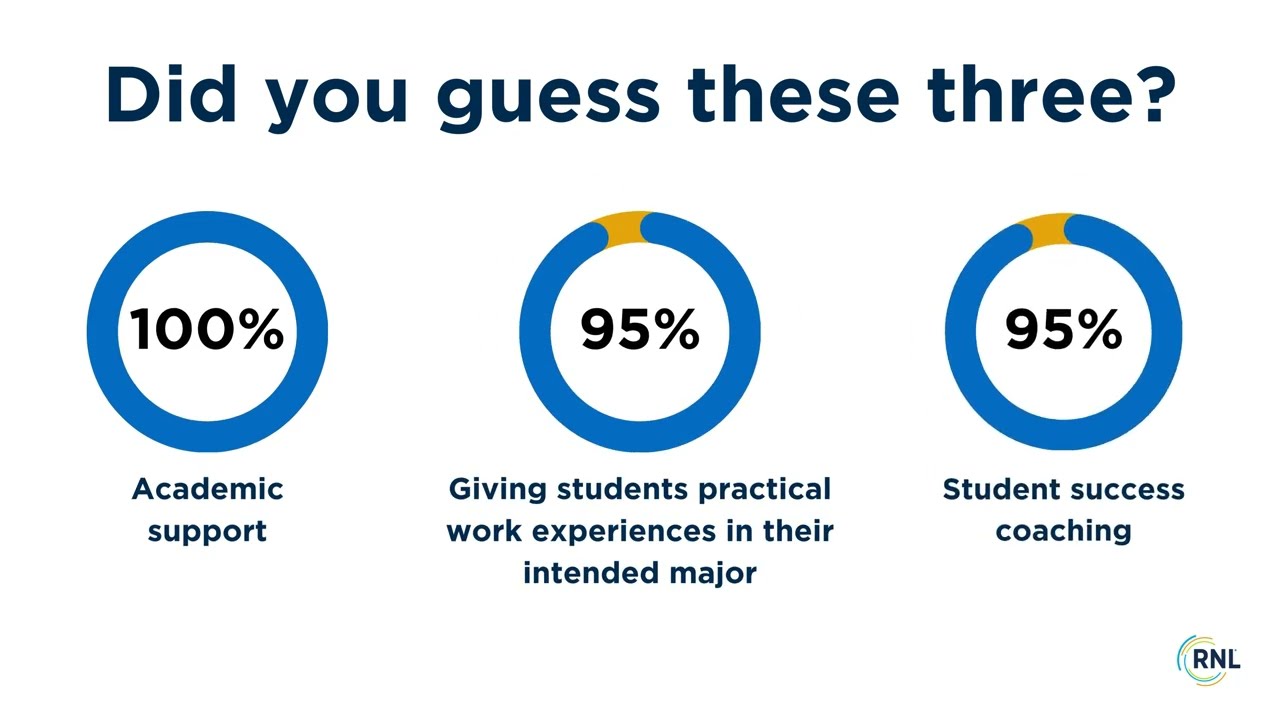 Did you guess these three?

100%

Academic support

95%

Giving students practical work experiences in their intended major

95%

Student success coaching

RNL